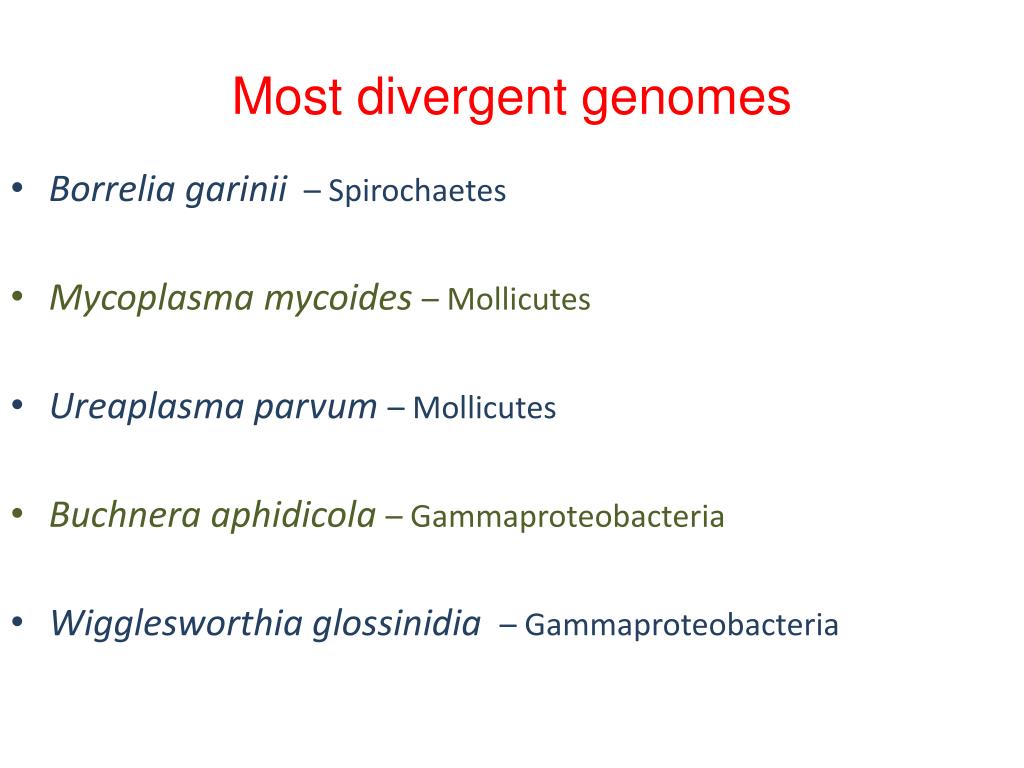 Most divergent genomes

• Borrelia garinii – Spirochaetes

• Mycoplasma mycoides – Mollicutes

• Ureaplasma parvum – Mollicutes

• Buchnera aphidicola – Gammaproteobacteria

• Wigglesworthia glossinidia – Gammaproteobacteria